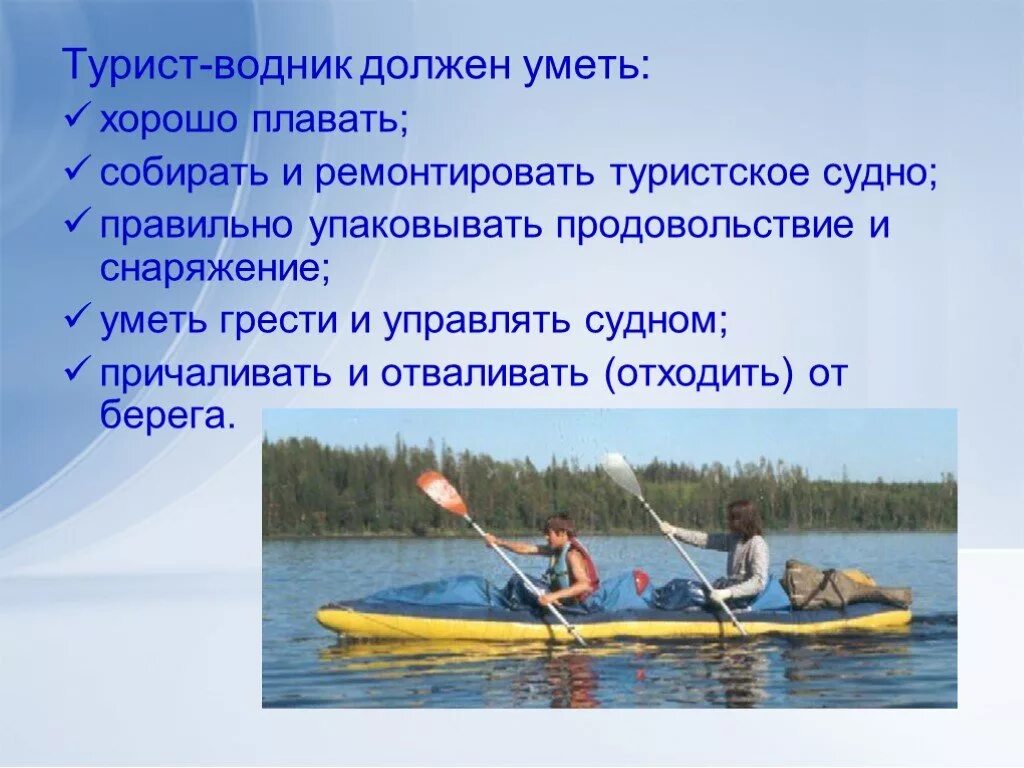 Турист-водник должен уметь:
✓ хорошо плавать;
✓ собирать и ремонтировать туристское судно;
✓ правильно упаковывать продовольствие и снаряжение;
✓ уметь грести и управлять судном;
✓ причаливать и отваливать (отходить) от берега.